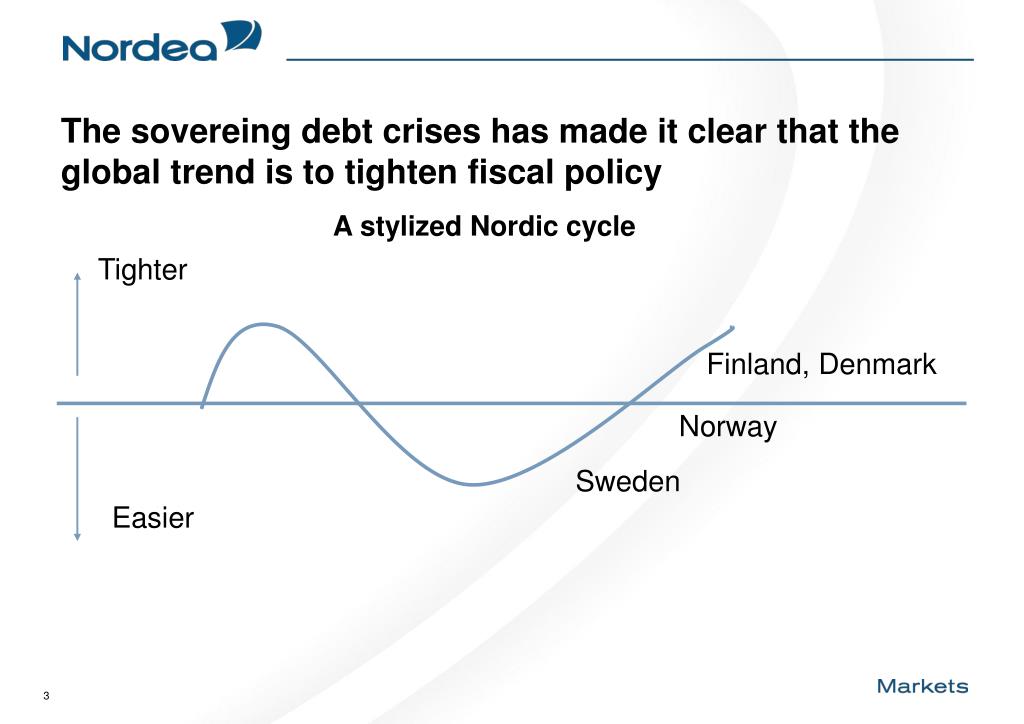 Nordea

The sovereing debt crises has made it clear that the global trend is to tighten fiscal policy

A stylized Nordic cycle

Tighter

Finland, Denmark

Norway

Sweden

Easier

3

Markets